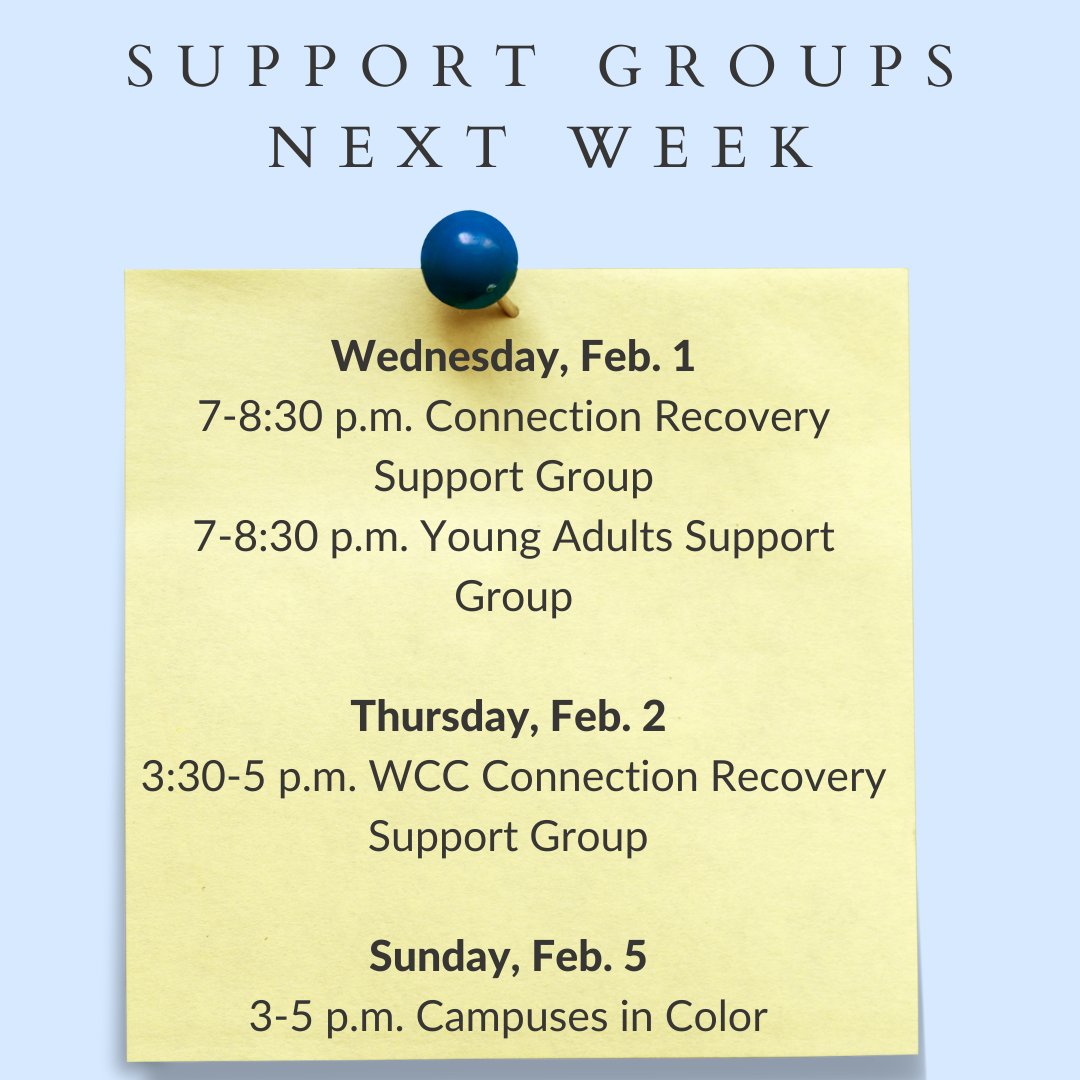 SUPPORT GROUPS NEXT WEEK

Wednesday, Feb. 1
7-8:30 p.m. Connection Recovery Support Group
7-8:30 p.m. Young Adults Support Group

Thursday, Feb. 2
3:30-5 p.m. WCC Connection Recovery Support Group

Sunday, Feb. 5
3-5 p.m. Campuses in Color